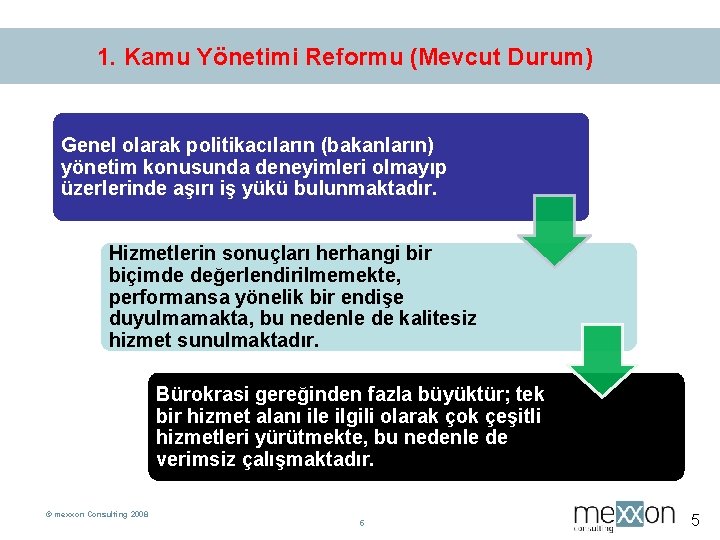 1. Kamu Yönetimi Reformu (Mevcut Durum)

Genel olarak politikacıların (bakanların) yönetim konusunda deneyimleri olmayıp üzerlerinde aşırı iş yükü bulunmaktadır.

Hizmetlerin sonuçları herhangi bir biçimde değerlendirilmemekte, performansa yönelik bir endişe duyulmamakta, bu nedenle de kalitesiz hizmet sunulmaktadır.

Bürokrasi gereğinden fazla büyüktür; tek bir hizmet alanı ile ilgili olarak çok çeşitli hizmetleri yürütmekte, bu nedenle de verimsiz çalışmaktadır.

© mexxon Consulting 2008

6

mexxon consulting

5